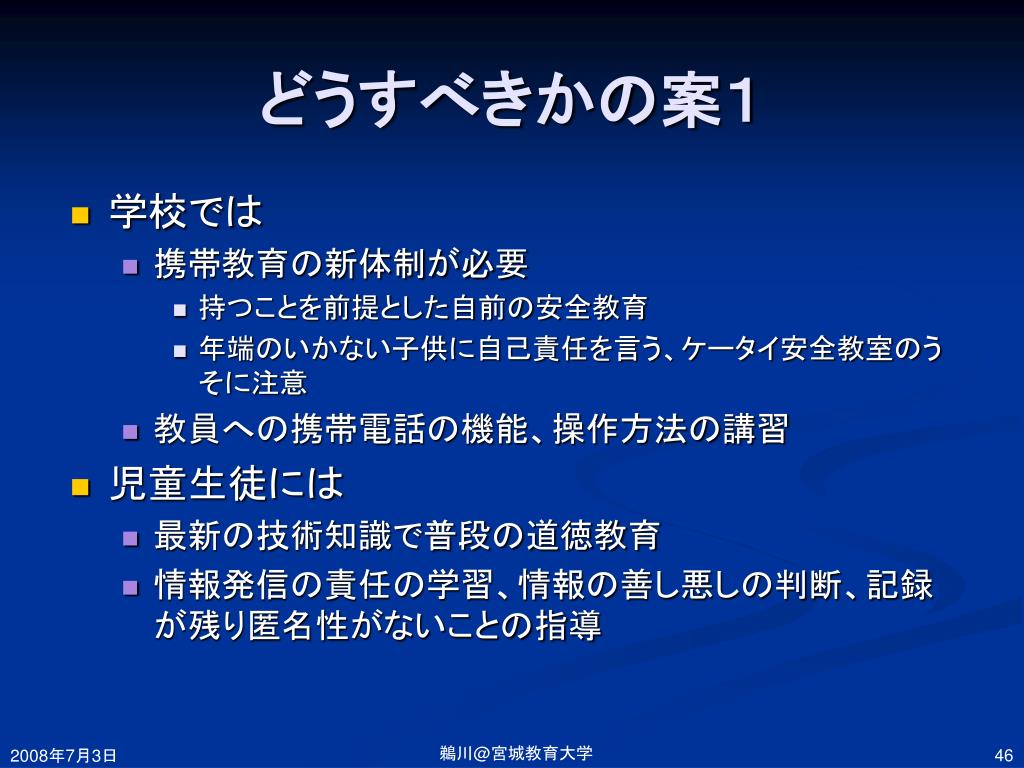 どうすべきかの案1

学校では

携帯教育の新体制が必要

持つことを前提とした自前の安全教育

年端のいかない子供に自己責任を言う、ケータイ安全教室のうそに注意

教員への携帯電話の機能、操作方法の講習

児童生徒には

最新の技術知識で普段の道徳教育

情報発信の責任の学習、情報の善し悪しの判断、記録が残り匿名性がないことの指導

2008年7月3日

鵜川@宮城教育大学

46